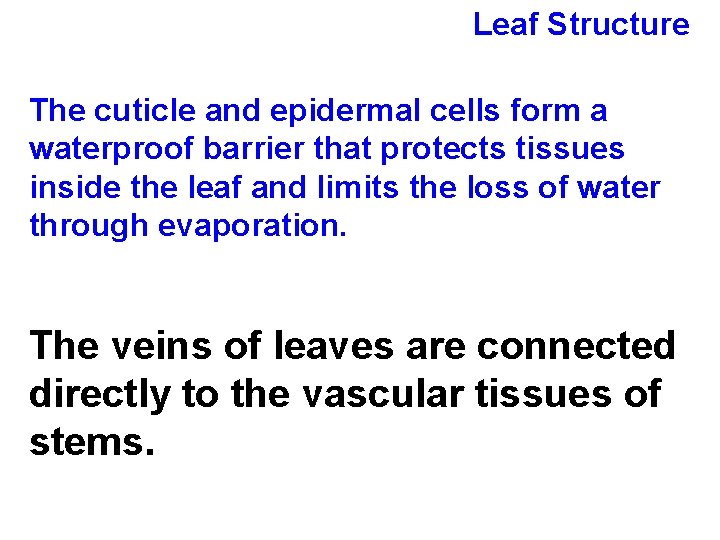 Leaf Structure

The cuticle and epidermal cells form a waterproof barrier that protects tissues inside the leaf and limits the loss of water through evaporation.

The veins of leaves are connected directly to the vascular tissues of stems.